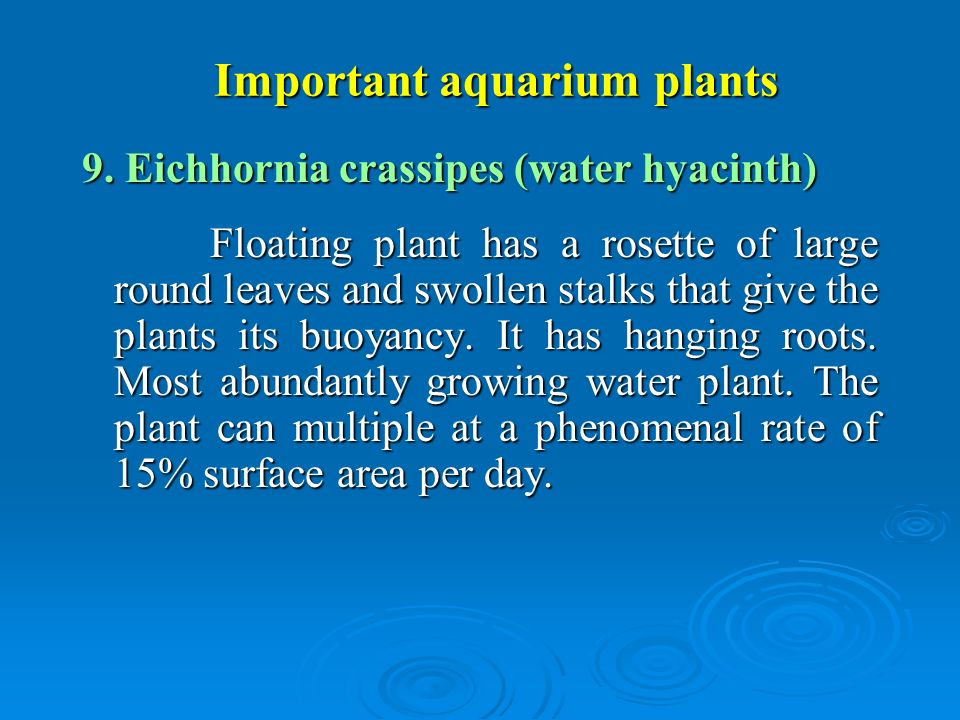 Important aquarium plants

9. Eichhornia crassipes (water hyacinth)

Floating plant has a rosette of large round leaves and swollen stalks that give the plants its buoyancy. It has hanging roots. Most abundantly growing water plant. The plant can multiple at a phenomenal rate of 15% surface area per day.